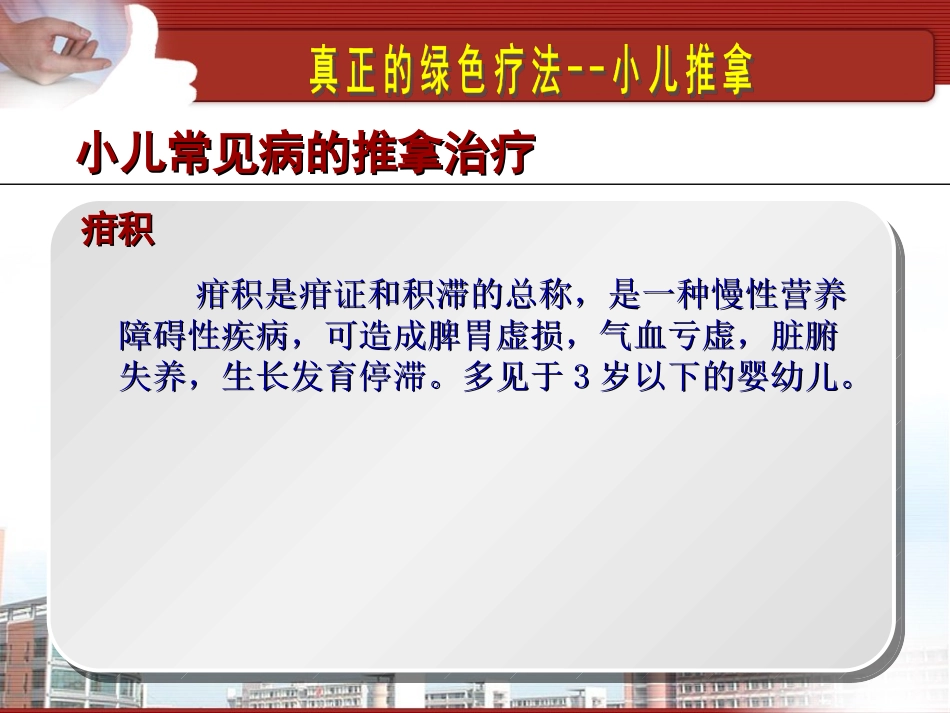 真正的绿色疗法--小儿推拿

小儿常见病的推拿治疗

疳积

疳积是疳证和积滞的总称，是一种慢性营养障碍性疾病，可造成脾胃虚损，气血亏虚，脏腑失养，生长发育停滞。多见于 3 岁以下的婴幼儿。